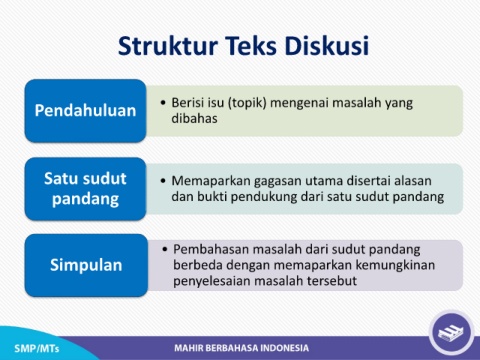 Struktur Teks Diskusi

Pendahuluan

• Berisi isu (topik) mengenai masalah yang dibahas

Satu sudut pandang

• Memaparkan gagasan utama disertai alasan dan bukti pendukung dari satu sudut pandang

Simpulan

• Pembahasan masalah dari sudut pandang berbeda dengan memaparkan kemungkinan penyelesaian masalah tersebut

SMP/MTs

MAHIR BERBAHASA INDONESIA